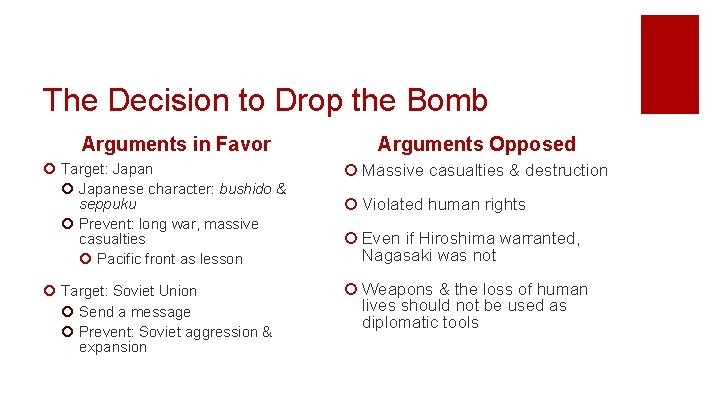 The Decision to Drop the Bomb

Arguments in Favor

• Target: Japan
• Japanese character: bushido & seppuku
• Prevent: long war, massive casualties
• Pacific front as lesson
• Target: Soviet Union
• Send a message
• Prevent: Soviet aggression & expansion

Arguments Opposed

• Massive casualties & destruction
• Violated human rights
• Even if Hiroshima warranted, Nagasaki was not
• Weapons & the loss of human lives should not be used as diplomatic tools